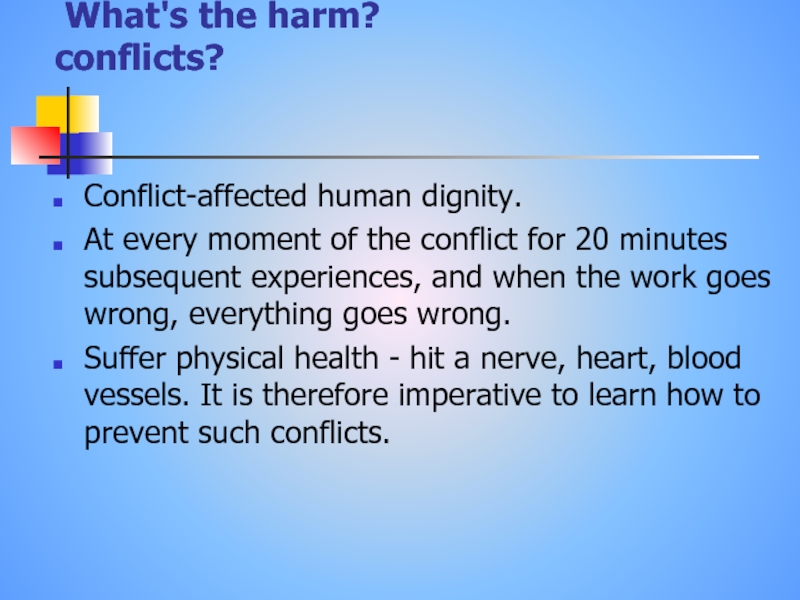 What's the harm? conflicts?

Conflict-affected human dignity.

At every moment of the conflict for 20 minutes subsequent experiences, and when the work goes wrong, everything goes wrong.

Suffer physical health - hit a nerve, heart, blood vessels. It is therefore imperative to learn how to prevent such conflicts.